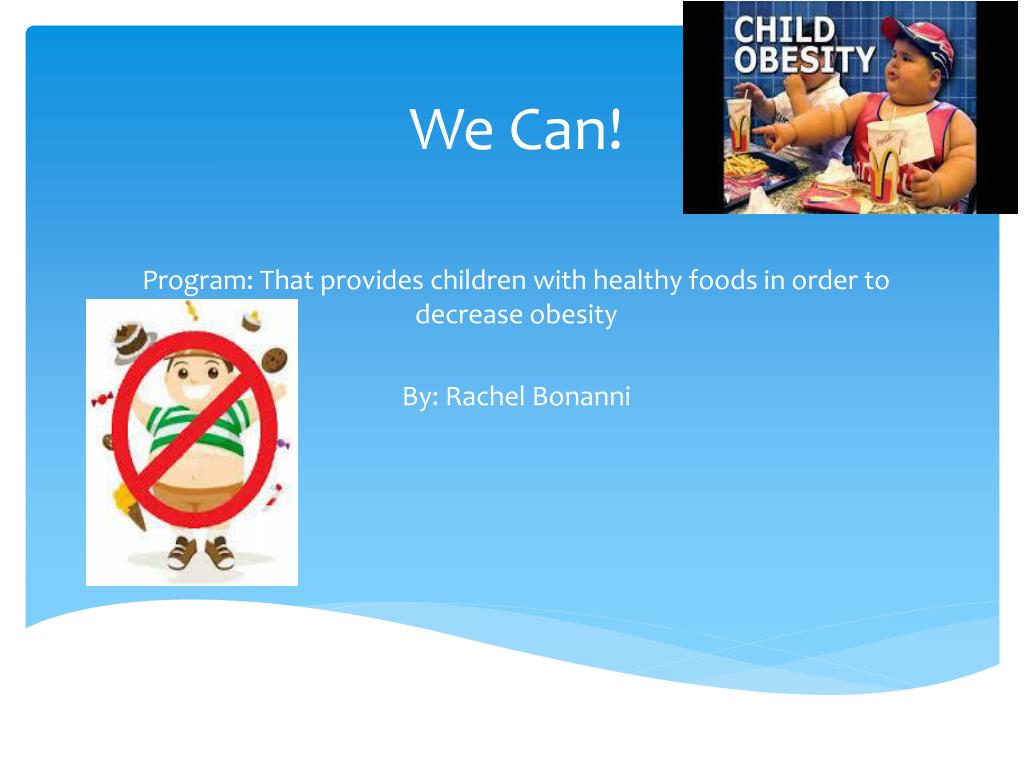 CHILD OBESITY

We Can!

Program: That provides children with healthy foods in order to decrease obesity

By: Rachel Bonanni